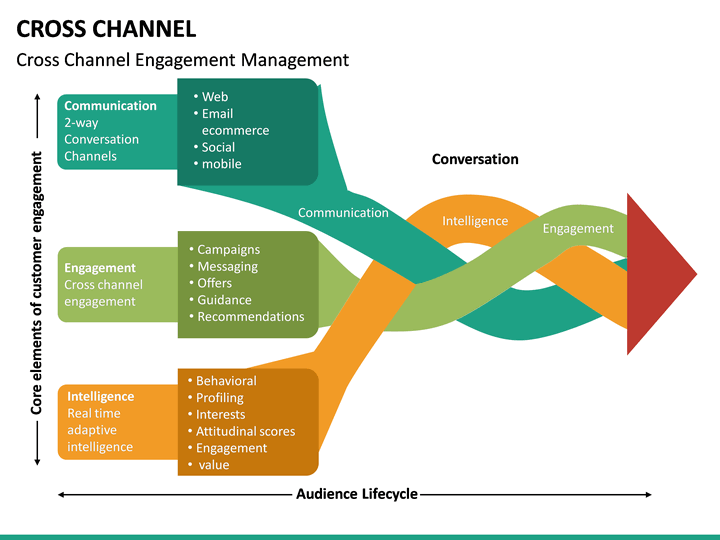 CROSS CHANNEL

Cross Channel Engagement Management

Core elements of customer engagement

Communication
2-way
Conversation
Channels

• Web
• Email ecommerce
• Social
• mobile

Engagement
Cross channel engagement

• Campaigns
• Messaging
• Offers
• Guidance
• Recommendations

Intelligence
Real time adaptive intelligence

• Behavioral
• Profiling
• Interests
• Attitudinal scores
• Engagement
• value

Conversation

Communication

Intelligence

Engagement

Audience Lifecycle